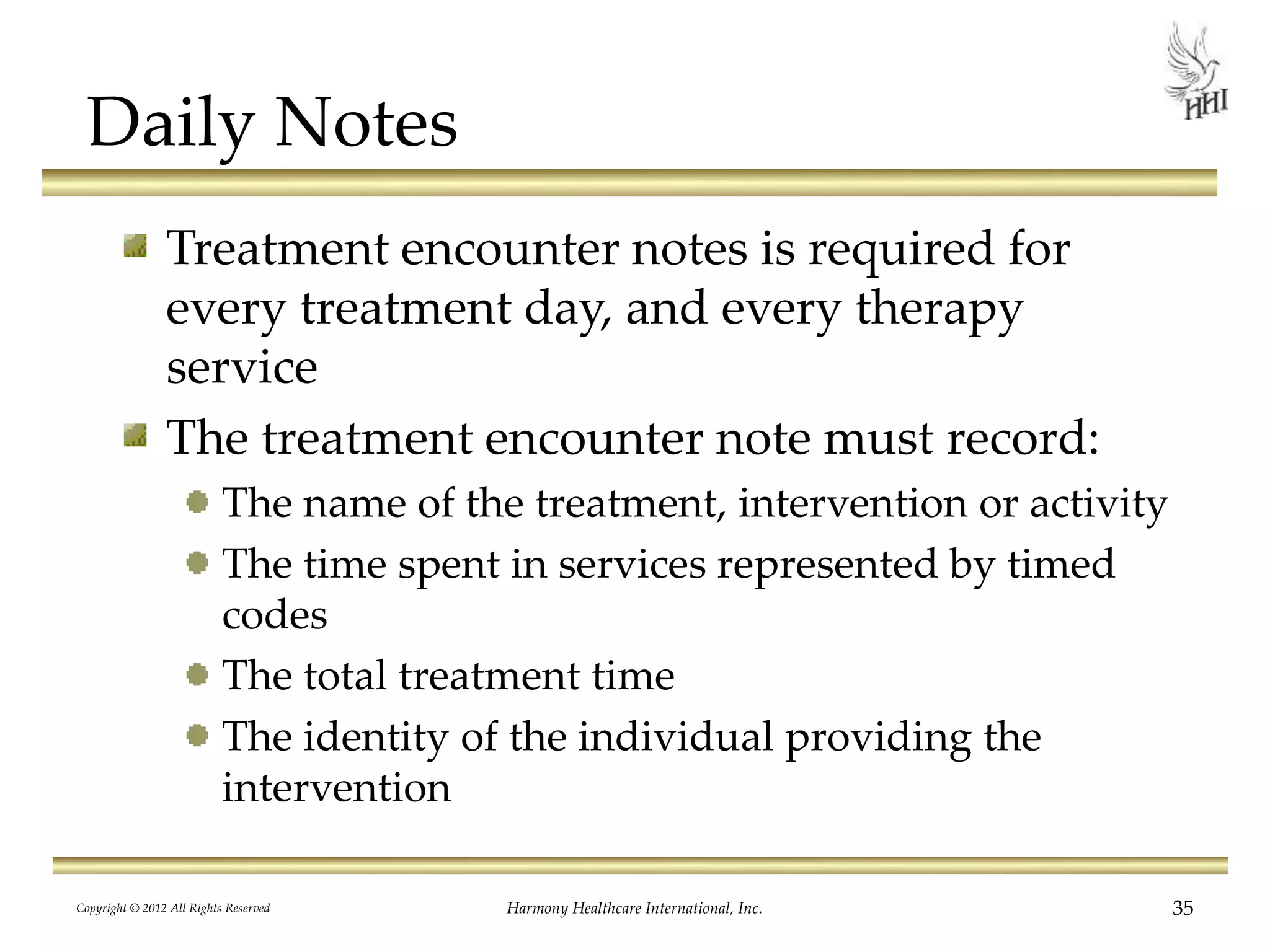 HHI

Daily Notes

Treatment encounter notes is required for every treatment day, and every therapy service

The treatment encounter note must record:

The name of the treatment, intervention or activity

The time spent in services represented by timed codes

The total treatment time

The identity of the individual providing the intervention

Copyright © 2012 All Rights Reserved

Harmony Healthcare International, Inc.

35